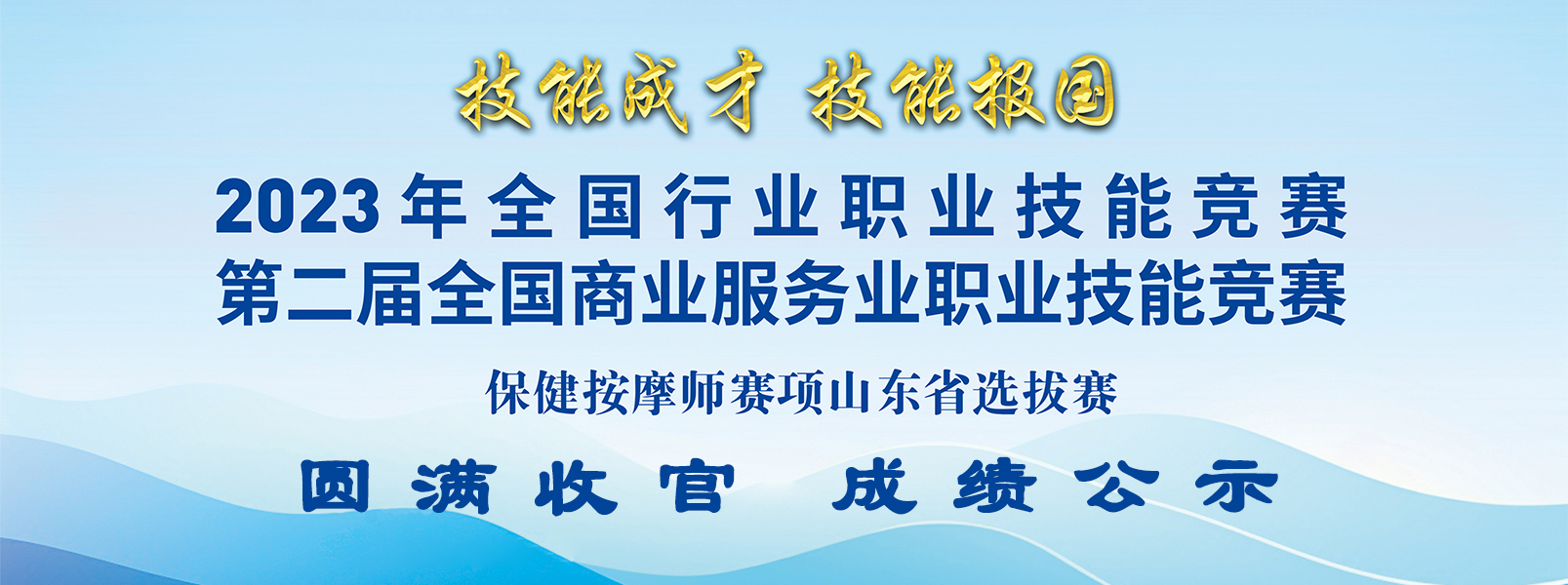 技能成才 技能报国

2023年全国行业职业技能竞赛
第二届全国商业服务业职业技能竞赛

保健按摩师赛项山东省选拔赛

圆满收官 成绩公示